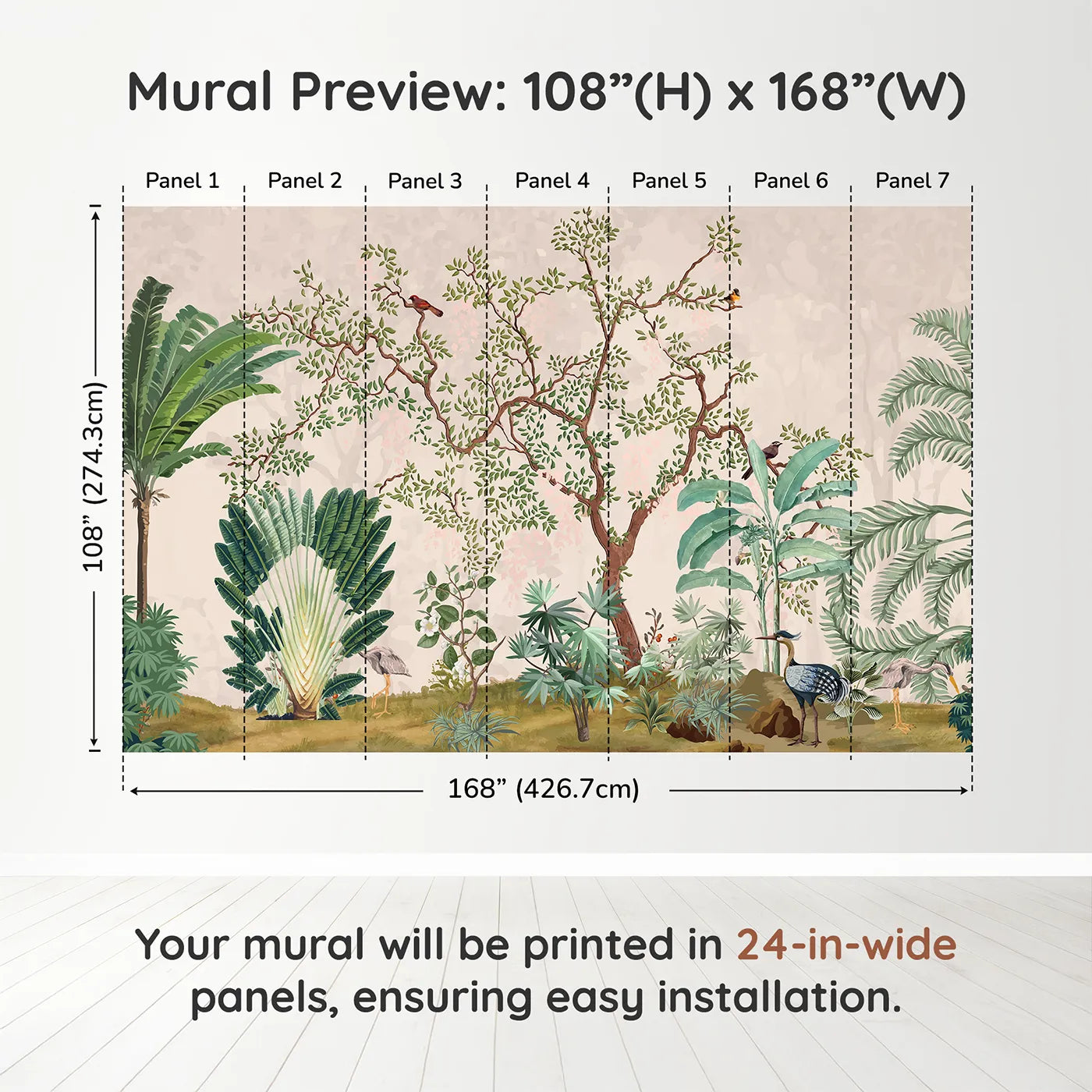 Mural Preview: 108”(H) x 168”(W)

Panel 1 Panel 2 Panel 3 Panel 4 Panel 5 Panel 6 Panel 7

108” (274.3cm)

168” (426.7cm)

Your mural will be printed in 24-in-wide panels, ensuring easy installation.